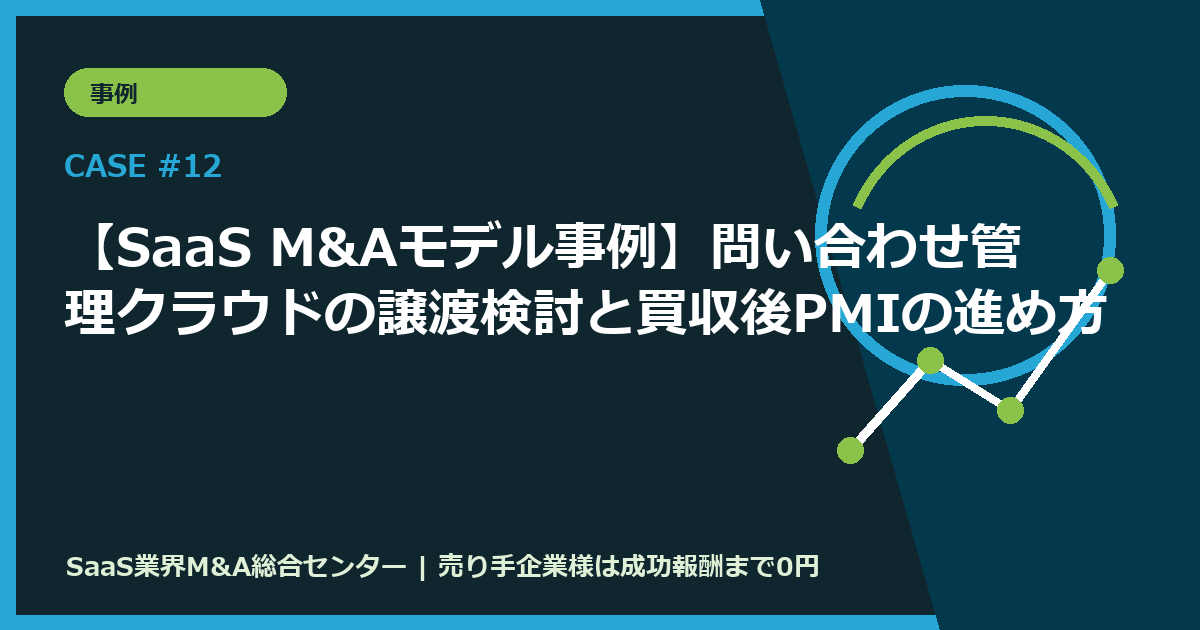 事例

CASE #12

【SaaS M&Aモデル事例】問い合わせ管理クラウドの譲渡検討と買収後PMIの進め方

SaaS業界M&A総合センター | 売り手企業様は成功報酬まで0円